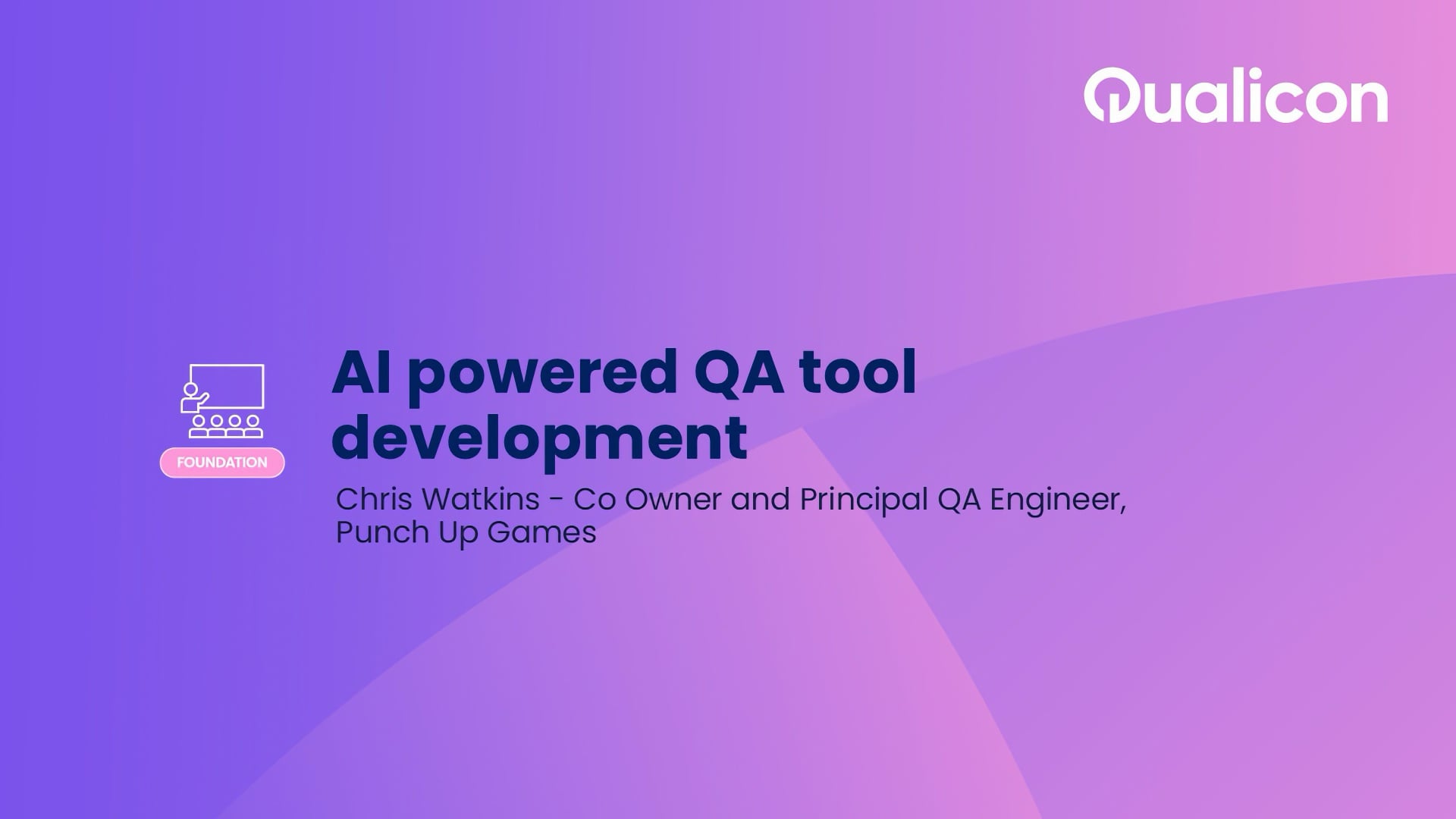 Qualicon

FOUNDATION

AI powered QA tool development

Chris Watkins - Co Owner and Principal QA Engineer, Punch Up Games